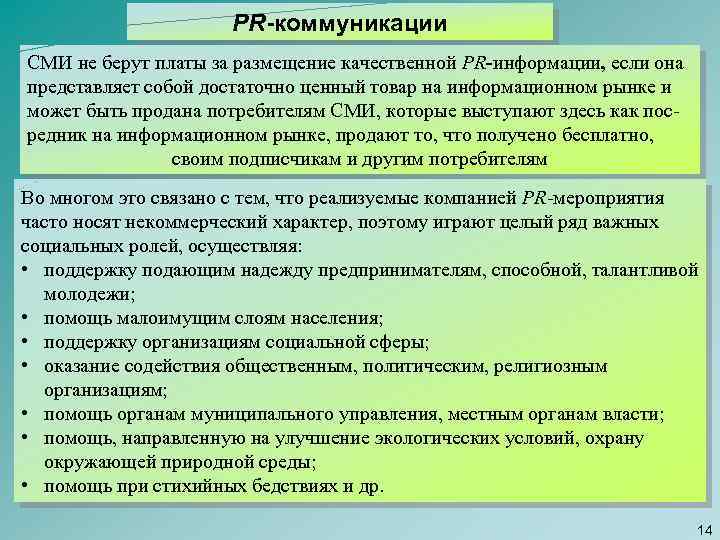 PR-коммуникации

СМИ не берут платы за размещение качественной PR-информации, если она представляет собой достаточно ценный товар на информационном рынке и может быть продана потребителям СМИ, которые выступают здесь как посредник на информационном рынке, продают то, что получено бесплатно, своим подписчикам и другим потребителям

Во многом это связано с тем, что реализуемые компанией PR-мероприятия часто носят некоммерческий характер, поэтому играют целый ряд важных социальных ролей, осуществляя:
• поддержку подающим надежду предпринимателям, способной, талантливой молодежи;
• помощь малоимущим слоям населения;
• поддержку организациям социальной сферы;
• оказание содействия общественным, политическим, религиозным организациям;
• помощь органам муниципального управления, местным органам власти;
• помощь, направленную на улучшение экологических условий, охрану окружающей природной среды;
• помощь при стихийных бедствиях и др.

14